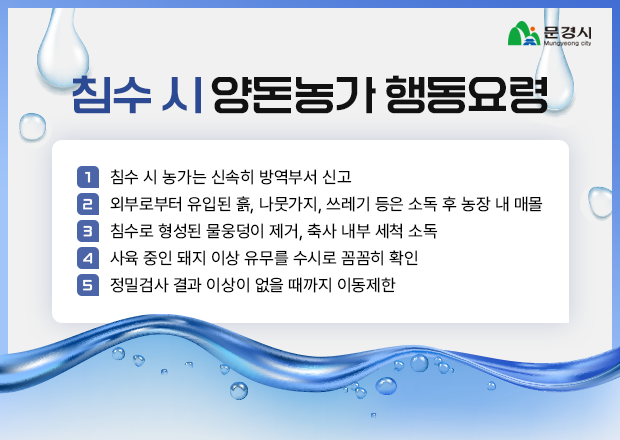 문경시
Mungyeong city

침수 시 양돈농가 행동요령

1 침수 시 농가는 신속히 방역부서 신고
2 외부로부터 유입된 흙, 나뭇가지, 쓰레기 등은 소독 후 농장 내 매몰
3 침수로 형성된 물웅덩이 제거, 축사 내부 세척 소독
4 사육 중인 돼지 이상 유무를 수시로 꼼꼼히 확인
5 정밀검사 결과 이상이 없을 때까지 이동제한